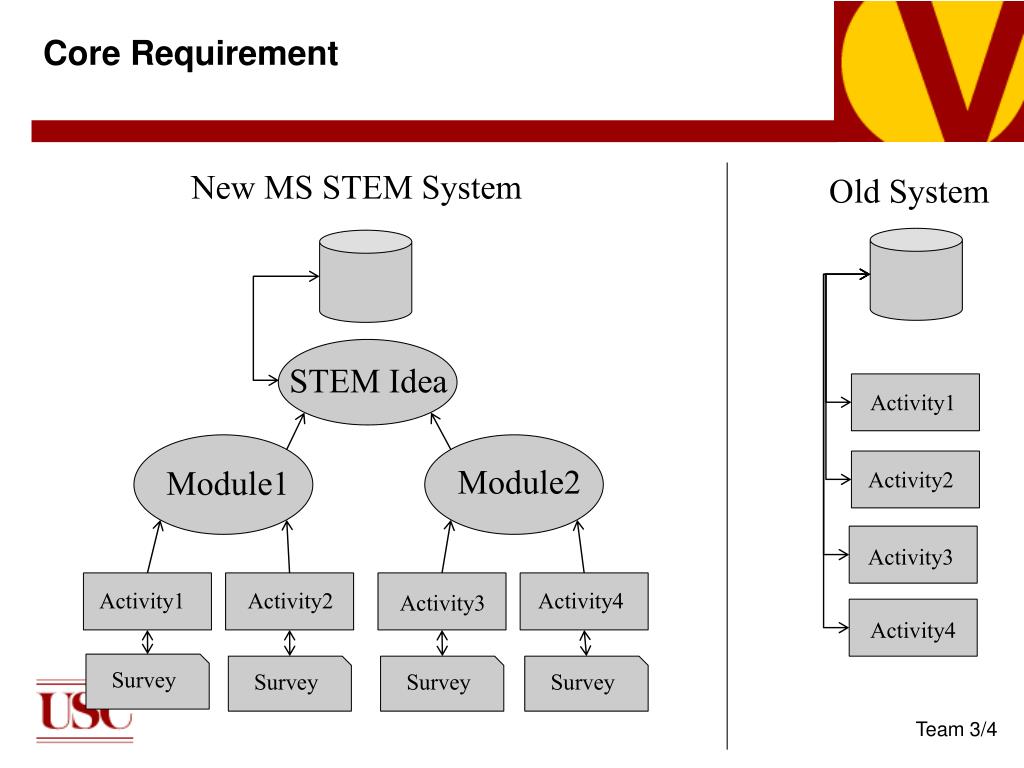 Core Requirement

New MS STEM System

STEM Idea

Module1

Module2

Activity1

Activity2

Activity3

Activity4

Survey

Survey

Survey

Survey

Old System

Activity1

Activity2

Activity3

Activity4

USC

Team 3/4